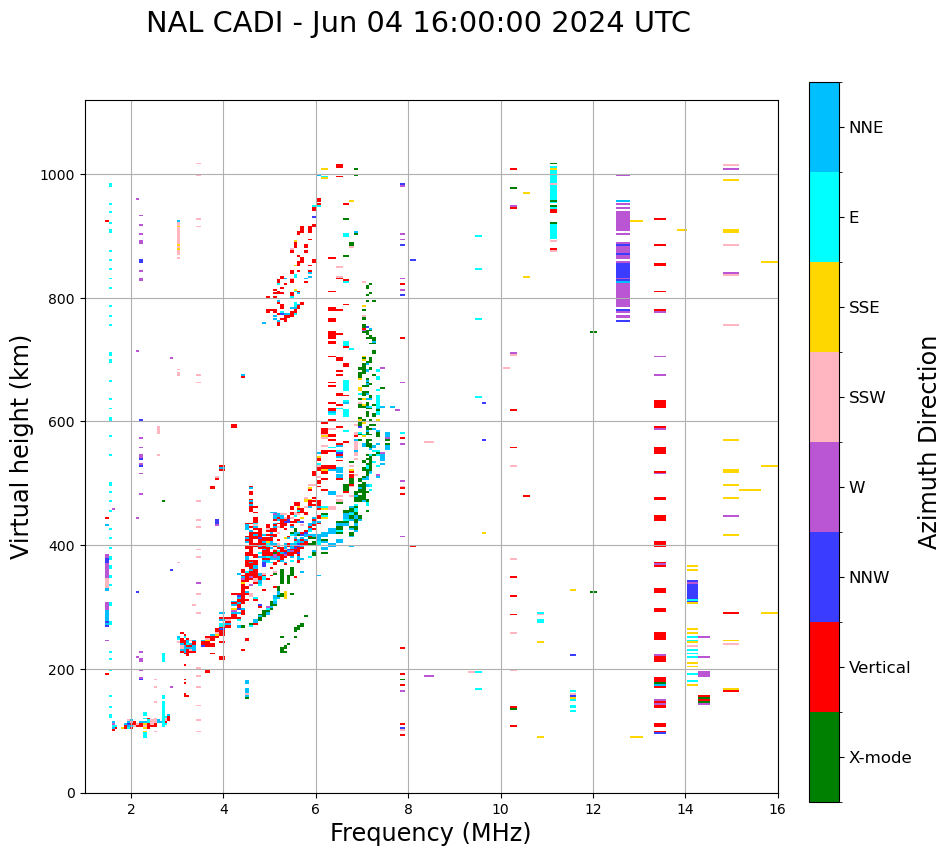 NAL CADI - Jun 04 16:00:00 2024 UTC

Virtual height (km)

1000
800
600
400
200
0

2
4
6
8
10
12
14
16

Frequency (MHz)

NNE
E
SSE
SSW
W
NNW
Vertical
X-mode

Azimuth Direction